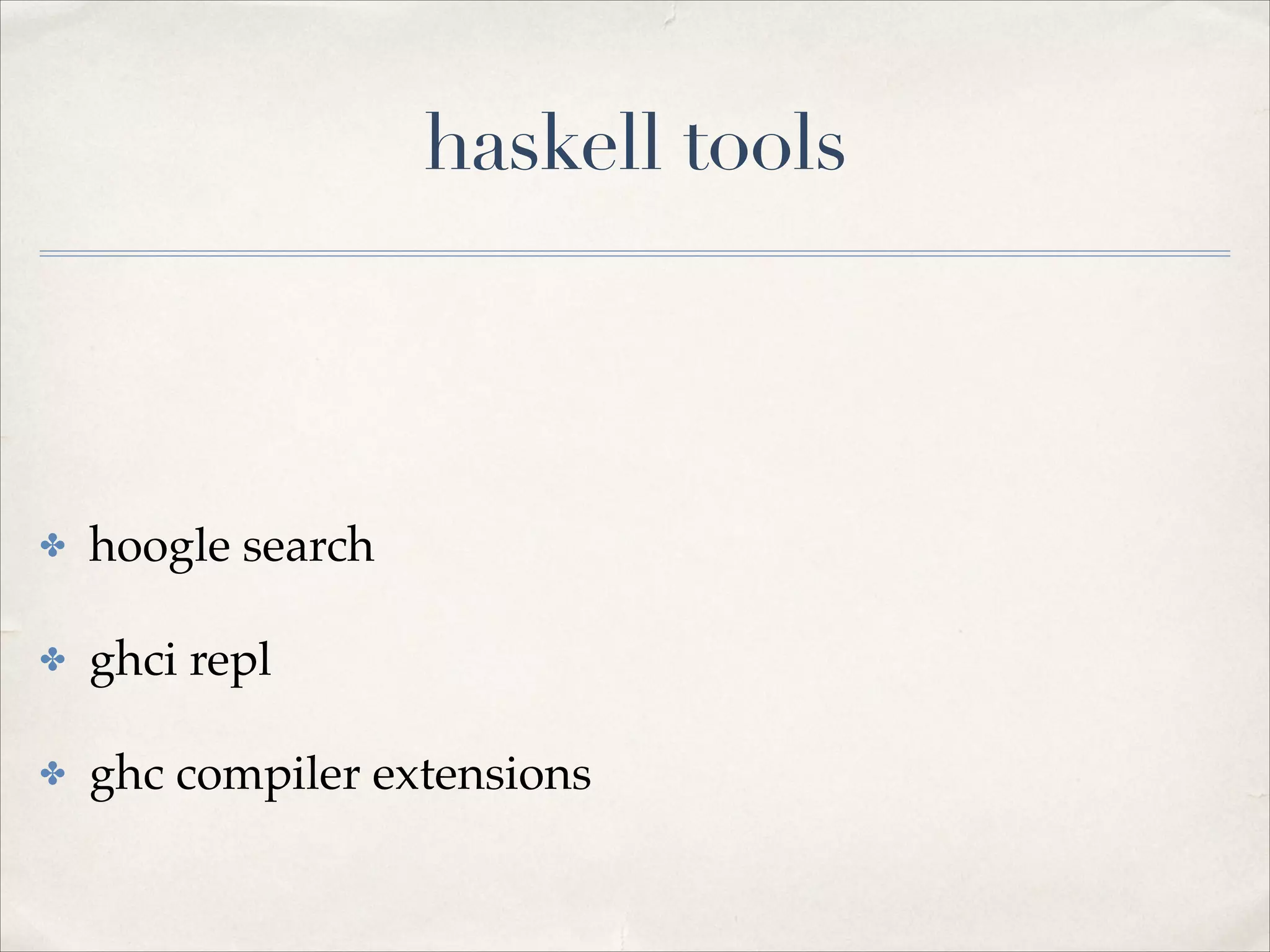 haskell tools

✤ hoogle search

✤ ghci repl

✤ ghc compiler extensions